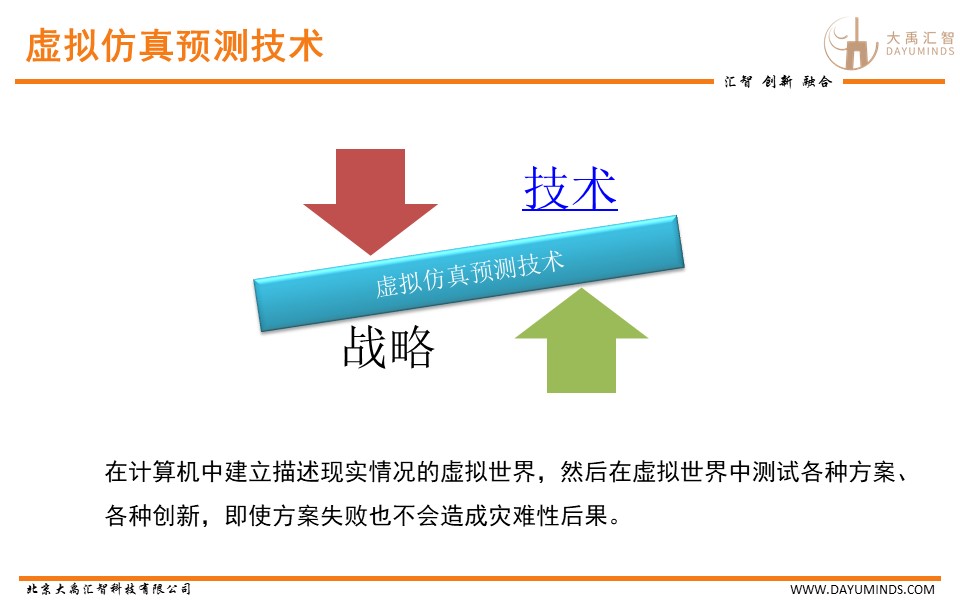 虚拟仿真预测技术

大禹汇智
DAYUMINDS

汇智 创新 融合

技术

虚拟仿真预测技术

战略

在计算机中建立描述现实情况的虚拟世界，然后在虚拟世界中测试各种方案、各种创新，即使方案失败也不会造成灾难性后果。

北京大禹汇智科技有限公司

WWW.DAYUMINDS.COM